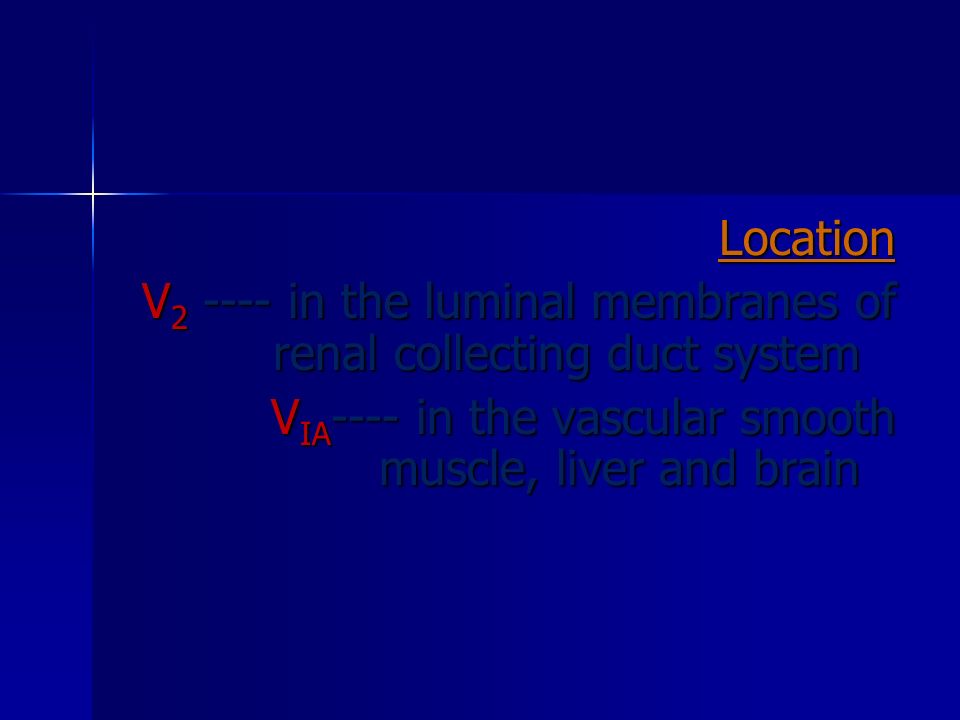 Location

$V_2$ ---- in the luminal membranes of renal collecting duct system

$V_{IA}$---- in the vascular smooth muscle, liver and brain